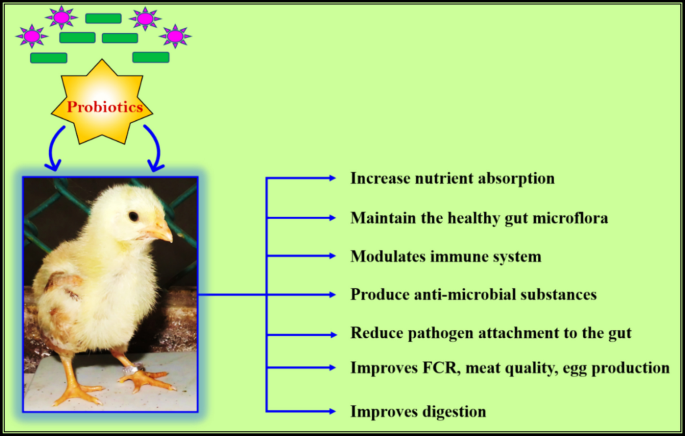 Probiotics

Increase nutrient absorption

Maintain the healthy gut microflora

Modulates immune system

Produce anti-microbial substances

Reduce pathogen attachment to the gut

Improves FCR, meat quality, egg production

Improves digestion